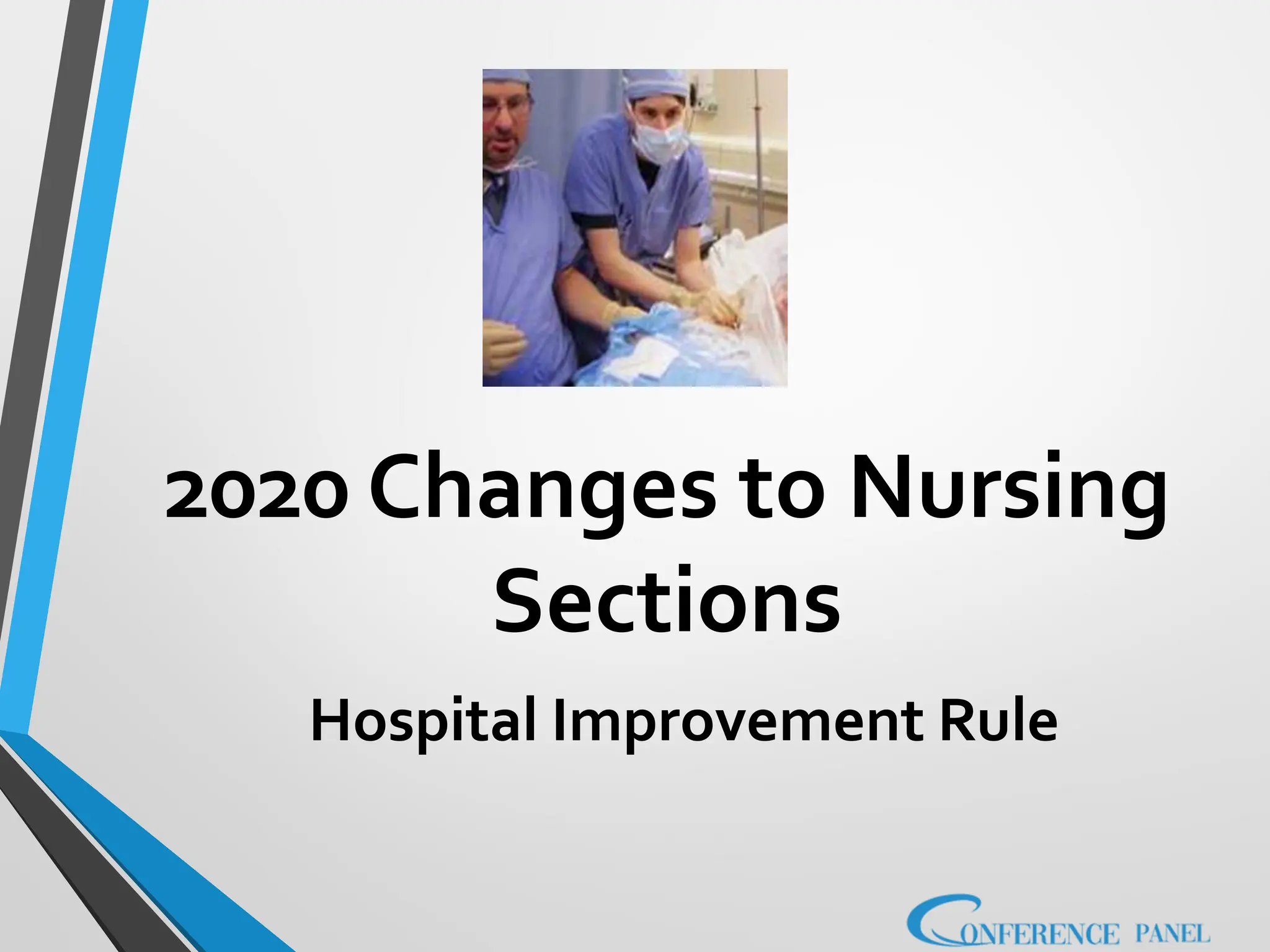 2020 Changes to Nursing Sections

Hospital Improvement Rule

CONFERENCE PANEL